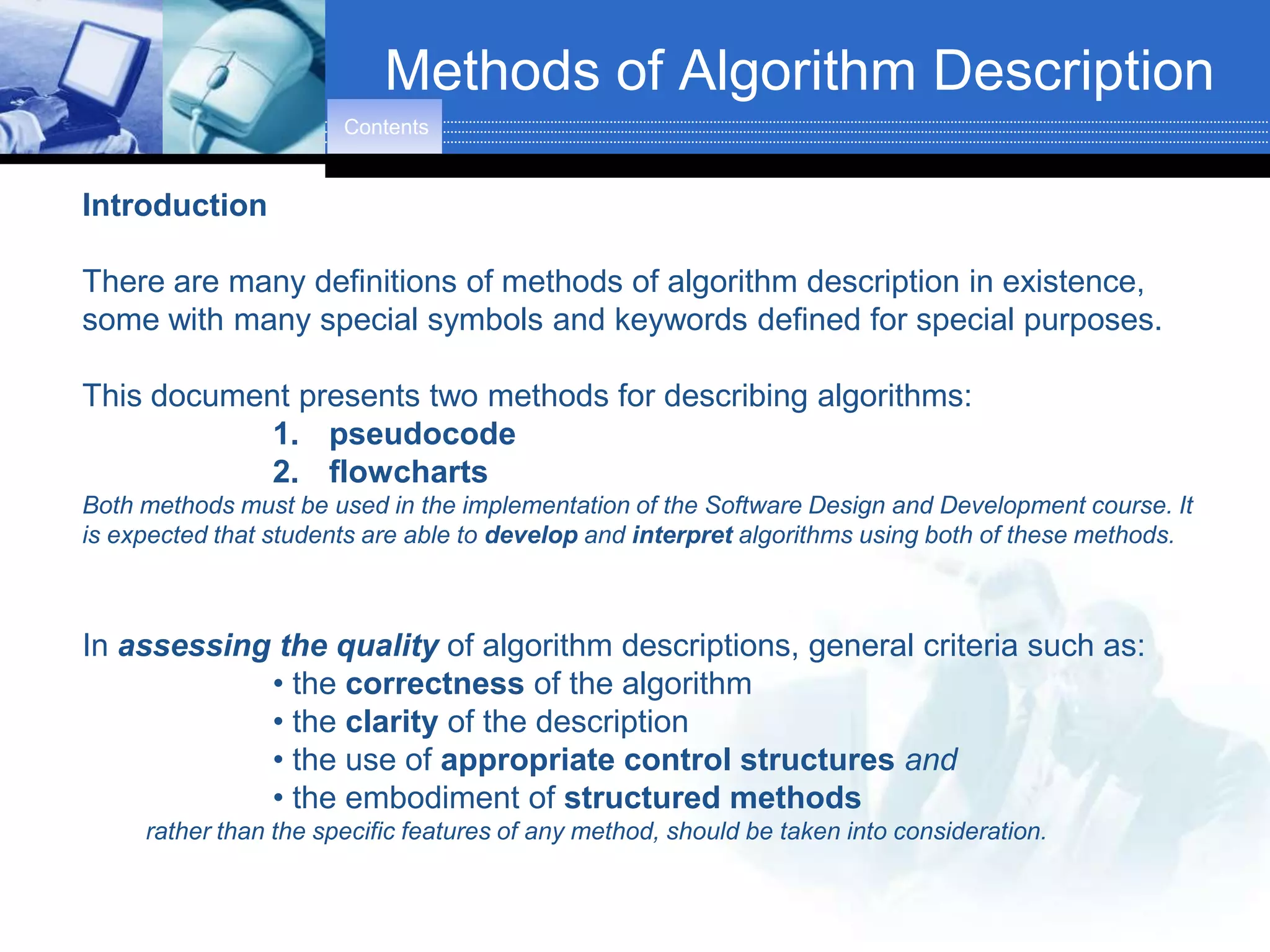 Methods of Algorithm Description

Contents

Introduction

There are many definitions of methods of algorithm description in existence, some with many special symbols and keywords defined for special purposes.

This document presents two methods for describing algorithms:
1. pseudocode
2. flowcharts

Both methods must be used in the implementation of the Software Design and Development course. It is expected that students are able to develop and interpret algorithms using both of these methods.

In assessing the quality of algorithm descriptions, general criteria such as:
• the correctness of the algorithm
• the clarity of the description
• the use of appropriate control structures and
• the embodiment of structured methods
rather than the specific features of any method, should be taken into consideration.